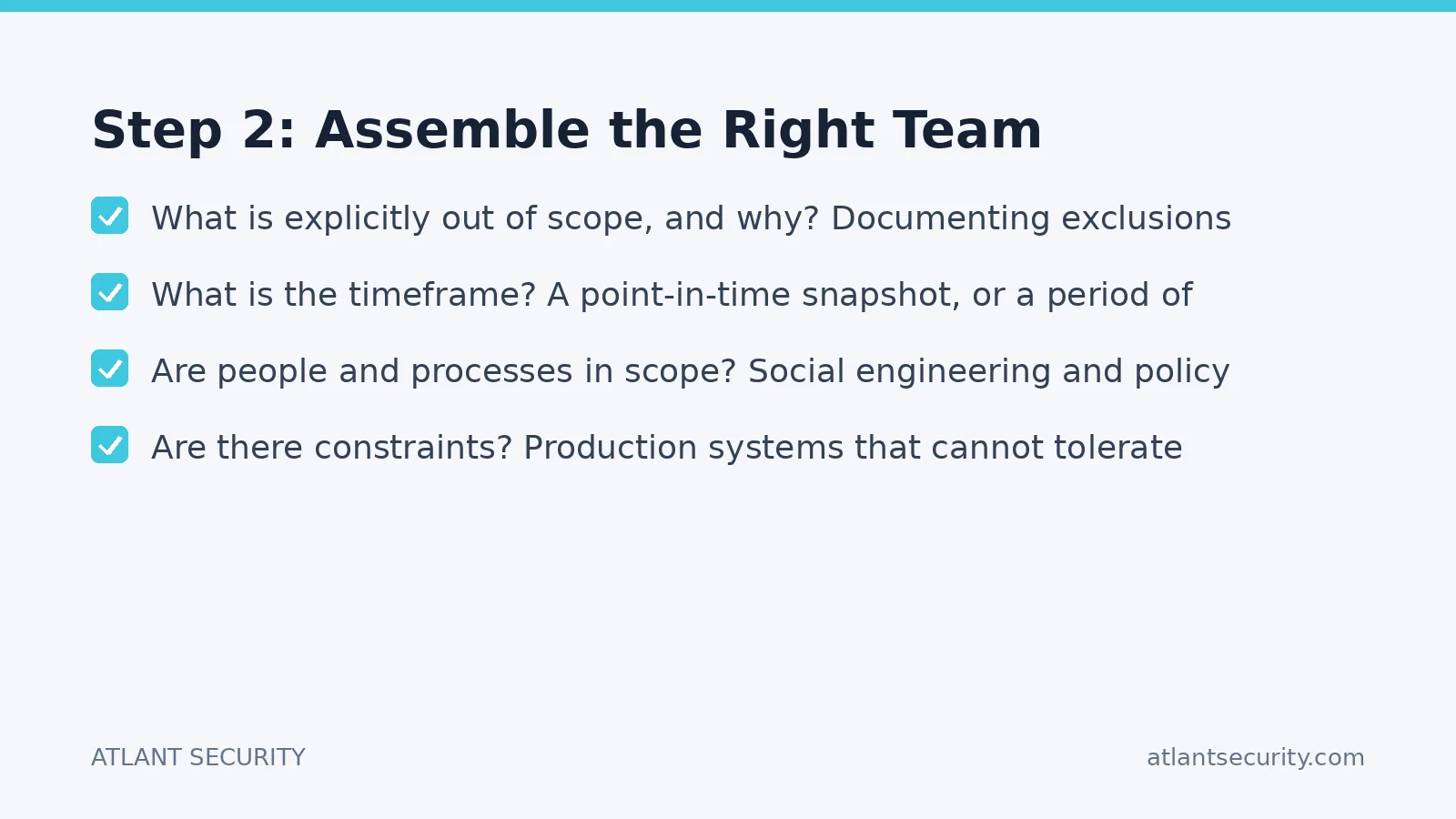 Step 2: Assemble the Right Team

What is explicitly out of scope, and why? Documenting exclusions

What is the timeframe? A point-in-time snapshot, or a period of

Are people and processes in scope? Social engineering and policy

Are there constraints? Production systems that cannot tolerate

ATLANT SECURITY

atlantsecurity.com